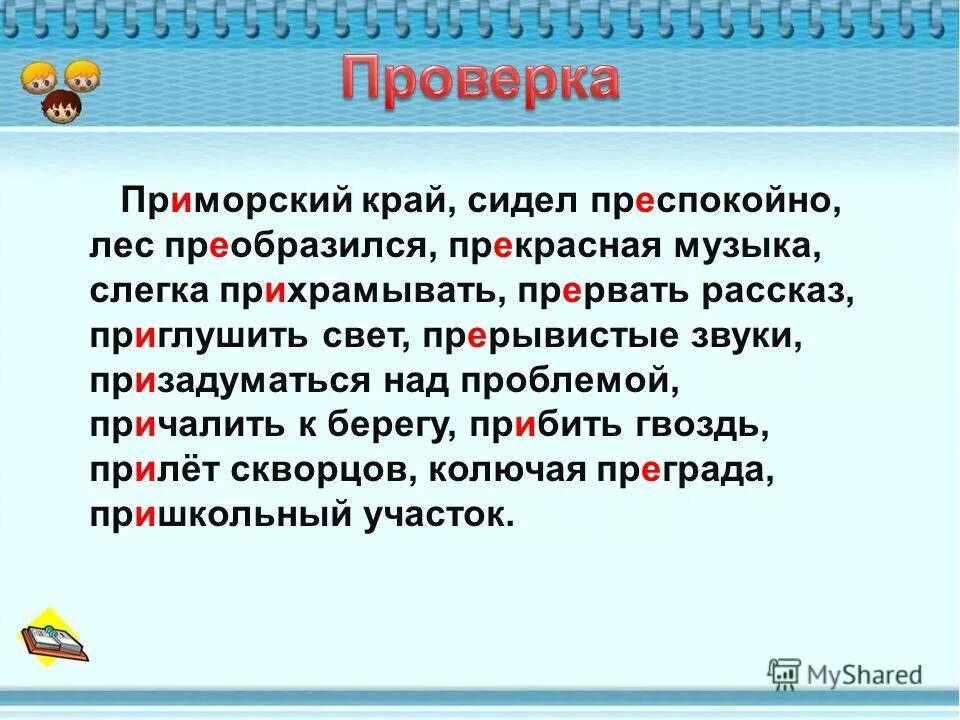 Проверка

Приморский край, сидел преспокойно, лес преобразился, прекрасная музыка, слегка прихрамывать, прервать рассказ, приглушить свет, прерывистые звуки, призадуматься над проблемой, причалить к берегу, прибить гвоздь, прилёт скворцов, колючая преграда, пришкольный участок.

MyShared